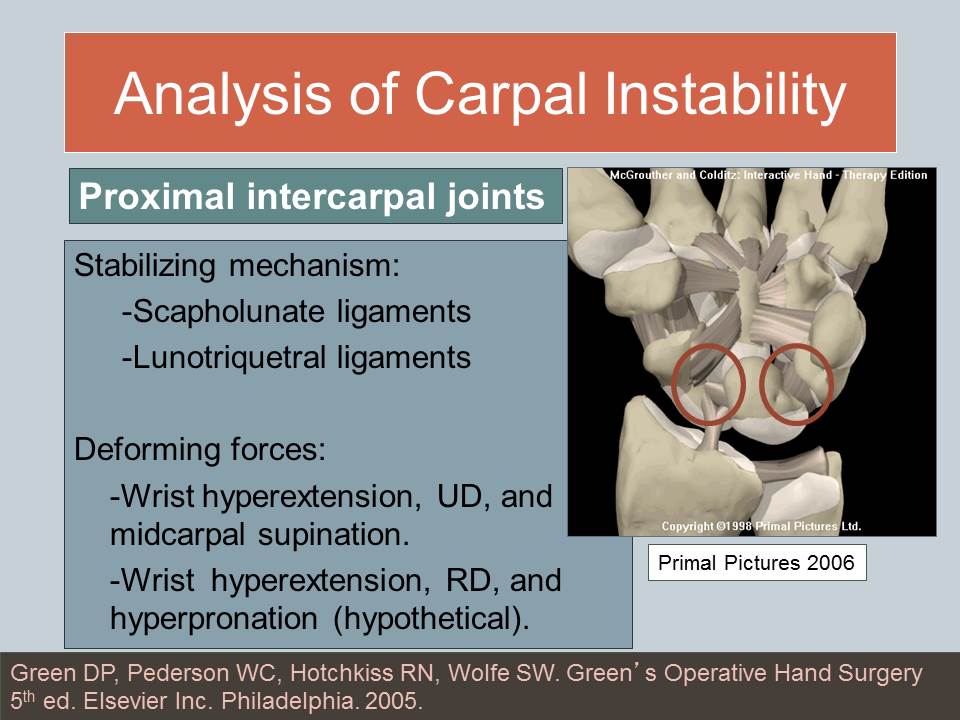 Analysis of Carpal Instability

Proximal intercarpal joints

Stabilizing mechanism:
-Scapholunate ligaments
-Lunotriquetral ligaments

Deforming forces:
-Wrist hyperextension, UD, and midcarpal supination.
-Wrist hyperextension, RD, and hyperpronation (hypothetical).

McGrouther and Colditz: Interactive Hand - Therapy Edition

Copyright ©1998 Primal Pictures Ltd.

Primal Pictures 2006

Green DP, Pederson WC, Hotchkiss RN, Wolfe SW. Green's Operative Hand Surgery 5$^{th}$ ed. Elsevier Inc. Philadelphia. 2005.